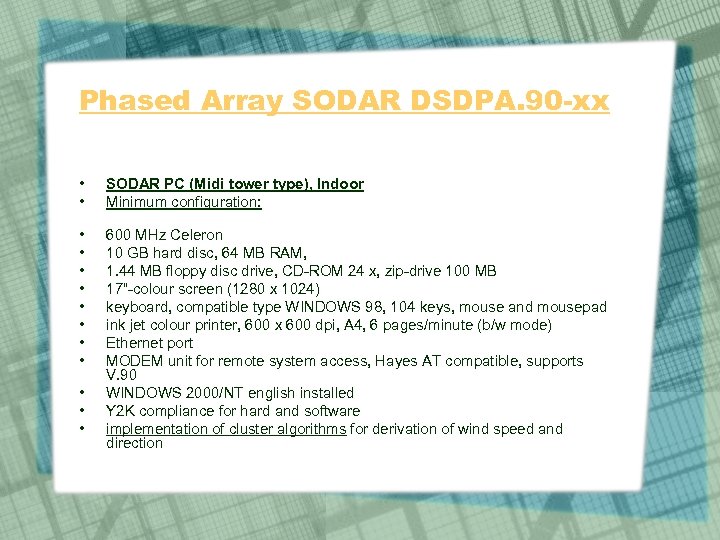 Phased Array SODAR DSDPA.90-xx

• SODAR PC (Midi tower type), Indoor
• Minimum configuration:

• 600 MHz Celeron
• 10 GB hard disc, 64 MB RAM,
• 1.44 MB floppy disc drive, CD-ROM 24 x, zip-drive 100 MB
• 17"-colour screen (1280 x 1024)
• keyboard, compatible type WINDOWS 98, 104 keys, mouse and mousepad
• ink jet colour printer, 600 x 600 dpi, A4, 6 pages/minute (b/w mode)
• Ethernet port
• MODEM unit for remote system access, Hayes AT compatible, supports V.90
• WINDOWS 2000/NT english installed
• Y2K compliance for hard and software
• implementation of cluster algorithms for derivation of wind speed and direction